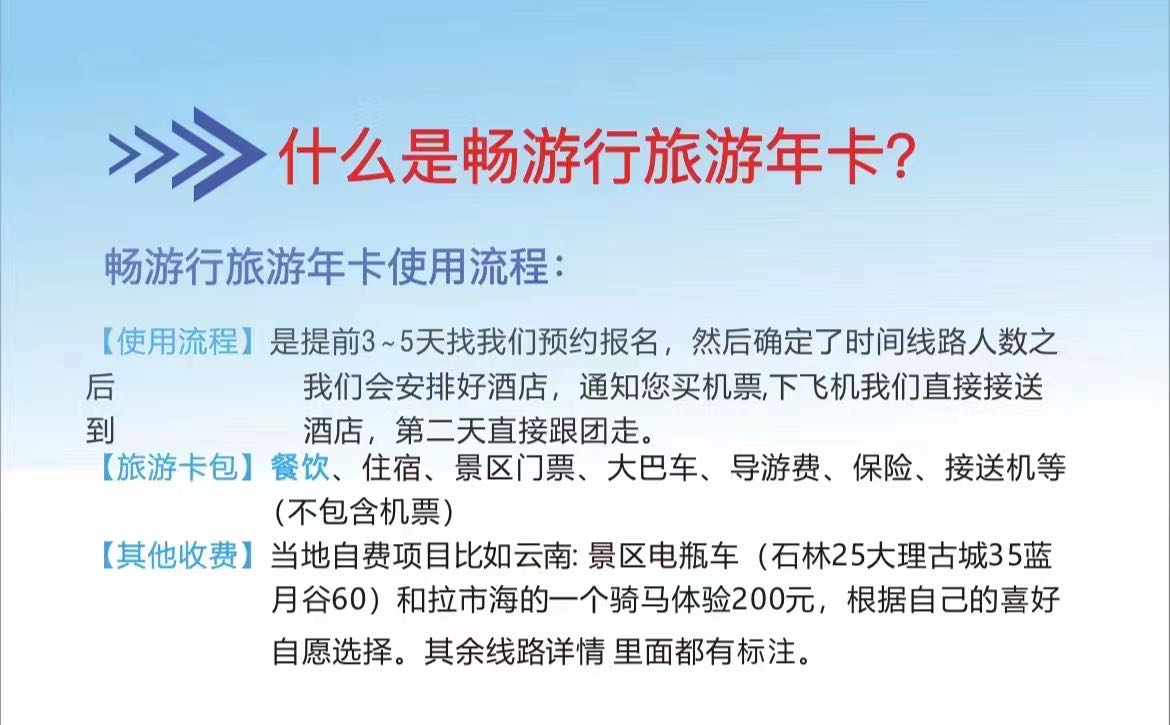 什么是畅游行旅游年卡?

畅游行旅游年卡使用流程:

【使用流程】是提前3~5天找我们预约报名，然后确定了时间线路人数之后 我们会安排好酒店，通知您买机票,下飞机我们直接接送到 酒店，第二天直接跟团走。

【旅游卡包】餐饮、住宿、景区门票、大巴车、导游费、保险、接送机等(不包含机票)

【其他收费】当地自费项目比如云南: 景区电瓶车（石林25大理古城35蓝月谷60）和拉市海的一个骑马体验200元，根据自己的喜好自愿选择。其余线路详情 里面都有标注。